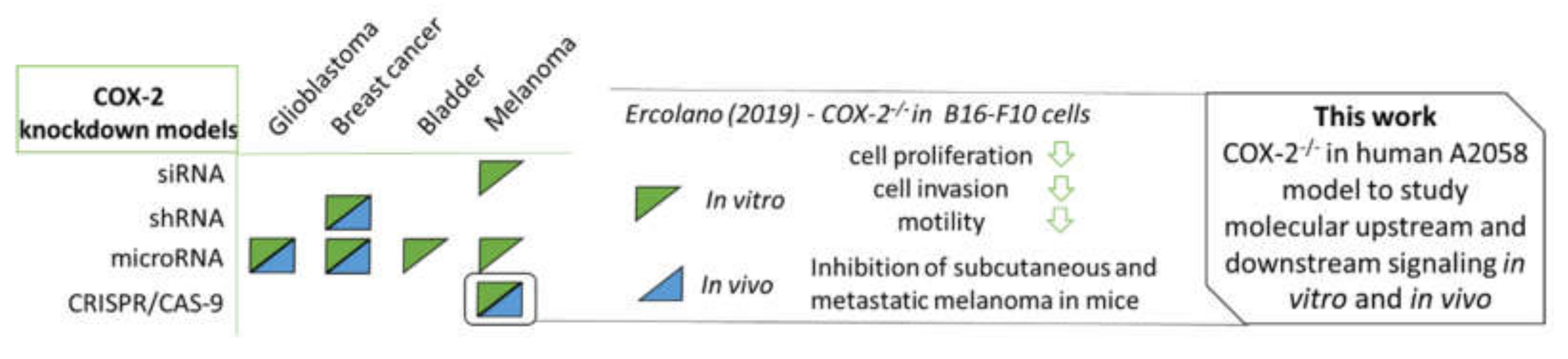 COX-2 knockdown models

Glioblastoma
Breast cancer
Bladder
Melanoma

siRNA
shRNA
microRNA
CRISPR/CAS-9

Ercolano (2019) - COX-2$^{-/-}$ in B16-F10 cells

In vitro
cell proliferation
cell invasion
motility

In vivo
Inhibition of subcutaneous and metastatic melanoma in mice

This work
COX-2$^{-/-}$ in human A2058 model to study molecular upstream and downstream signaling in vitro and in vivo